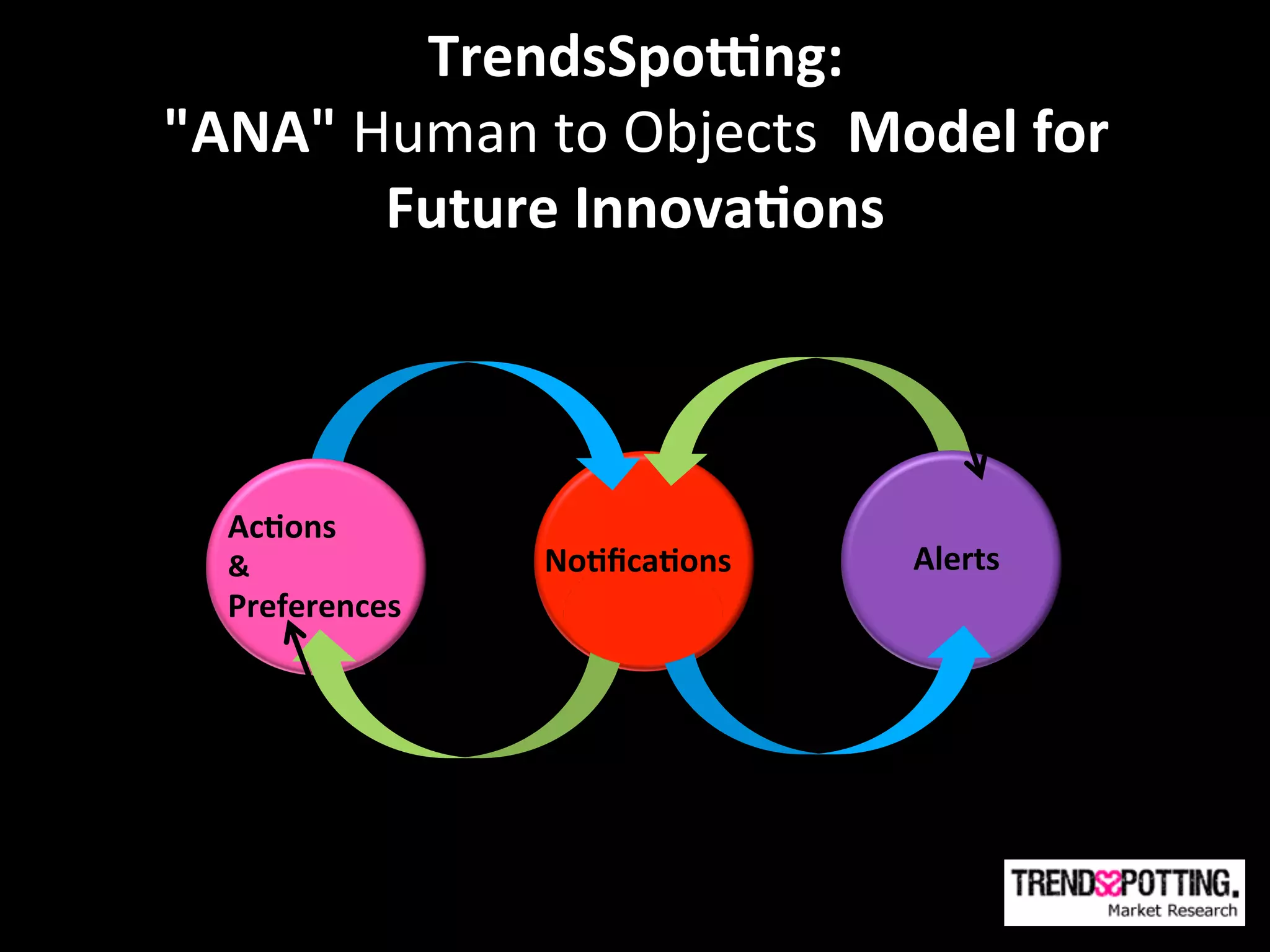 TrendsSpotting:
"ANA" Human to Objects Model for Future Innovations

Actions
&
Preferences

Notifications

Alerts

TRENDSSPOTTING.
Market Research